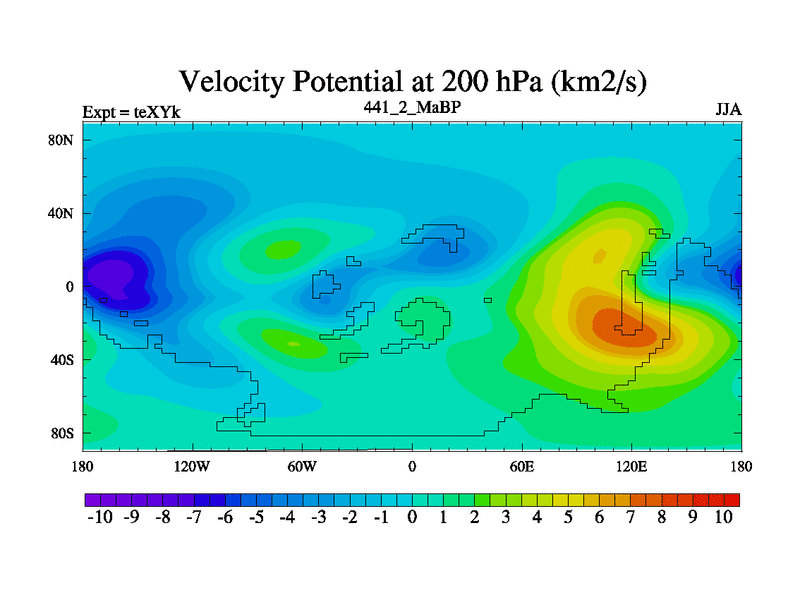 Velocity Potential at 200 hPa (km2/s)

Expt = teXYk

441_2_MaBP

JJA

80N
40N
0
40S
80S

180 120W 60W 0 60E 120E 180

-10 -9 -8 -7 -6 -5 -4 -3 -2 -1 0 1 2 3 4 5 6 7 8 9 10